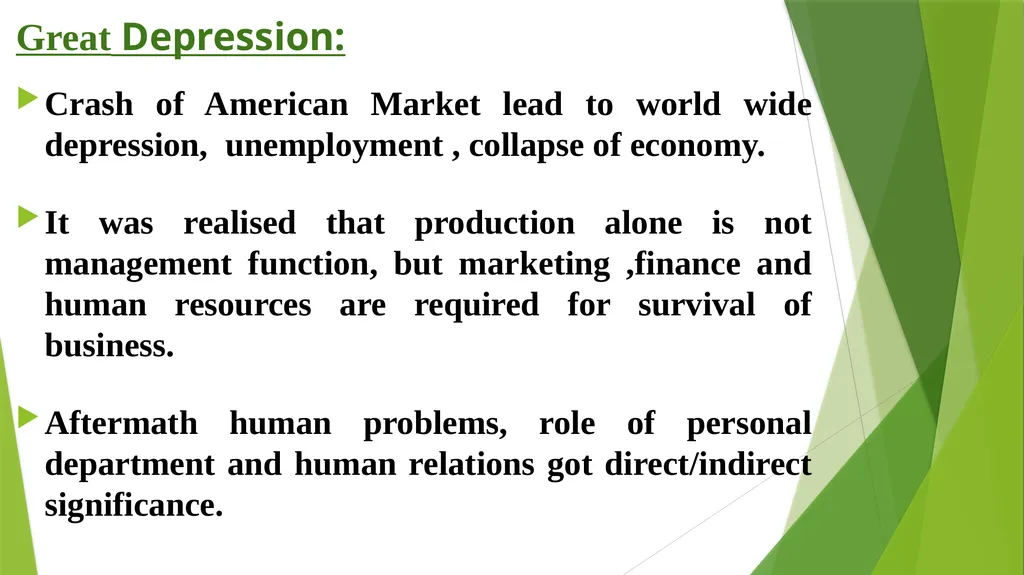 Great Depression:

Crash of American Market lead to world wide depression, unemployment , collapse of economy.

It was realised that production alone is not management function, but marketing ,finance and human resources are required for survival of business.

Aftermath human problems, role of personal department and human relations got direct/indirect significance.